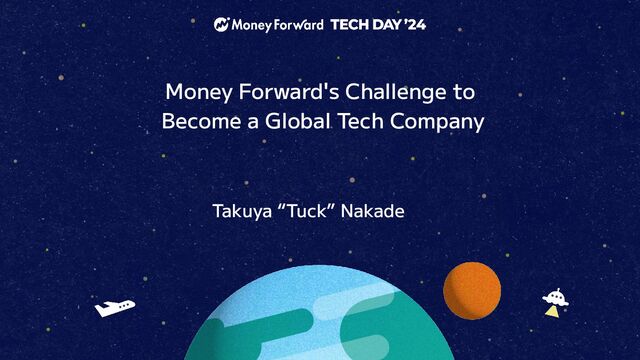 Money Forward TECH DAY '24

Money Forward's Challenge to Become a Global Tech Company

Takuya “Tuck” Nakade